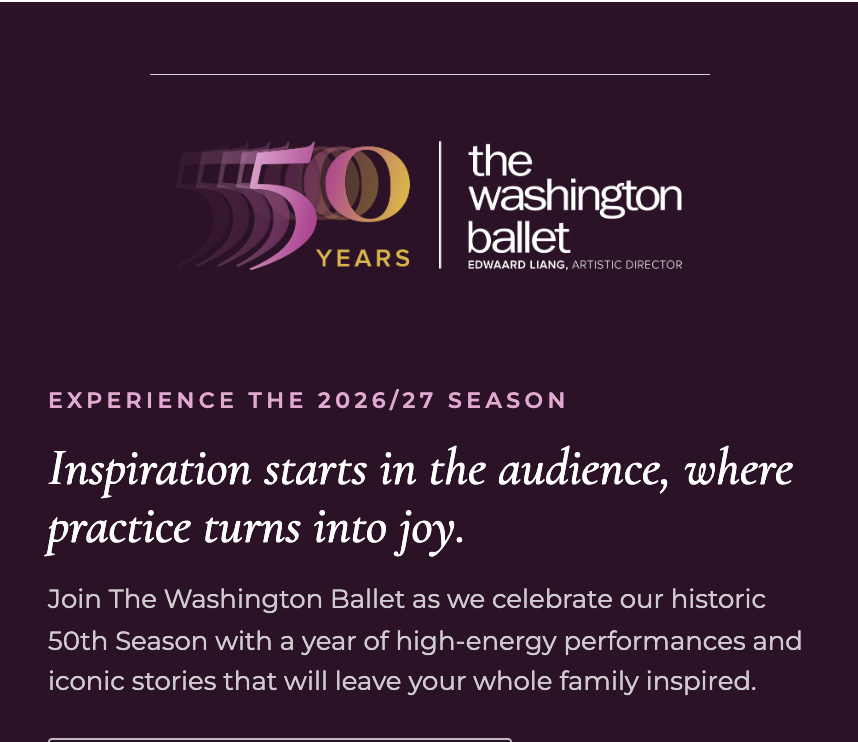 50 YEARS

the washington ballet
EDWAARD LIANG, ARTISTIC DIRECTOR

EXPERIENCE THE 2026/27 SEASON

Inspiration starts in the audience, where practice turns into joy.

Join The Washington Ballet as we celebrate our historic 50th Season with a year of high-energy performances and iconic stories that will leave your whole family inspired.